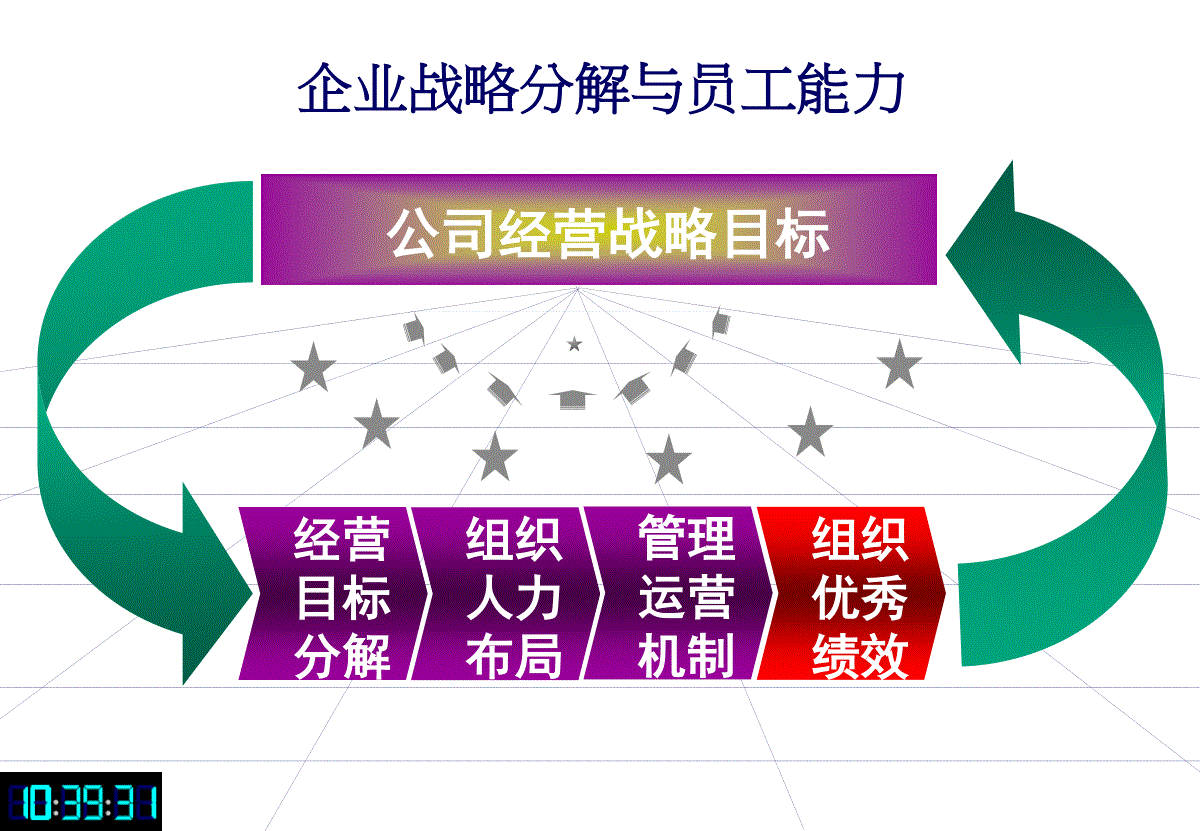 企业战略分解与员工能力

公司经营战略目标

经营目标分解

组织人力布局

管理运营机制

组织优秀绩效

10:39:31